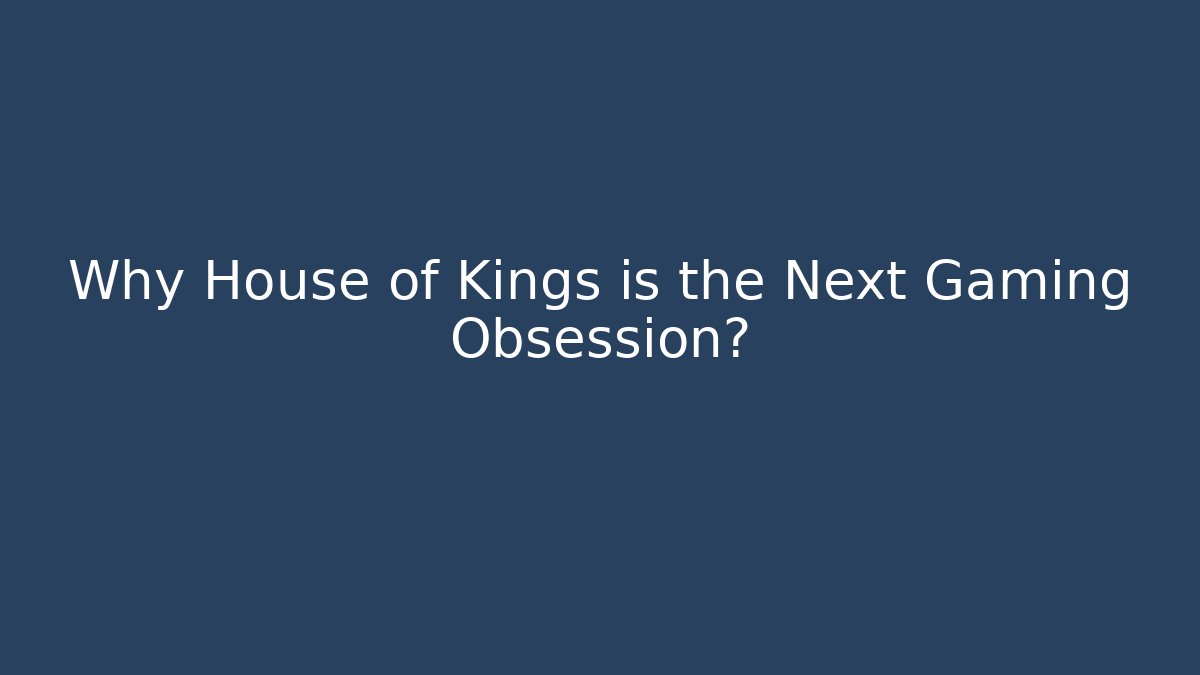 Why House of Kings is the Next Gaming Obsession?